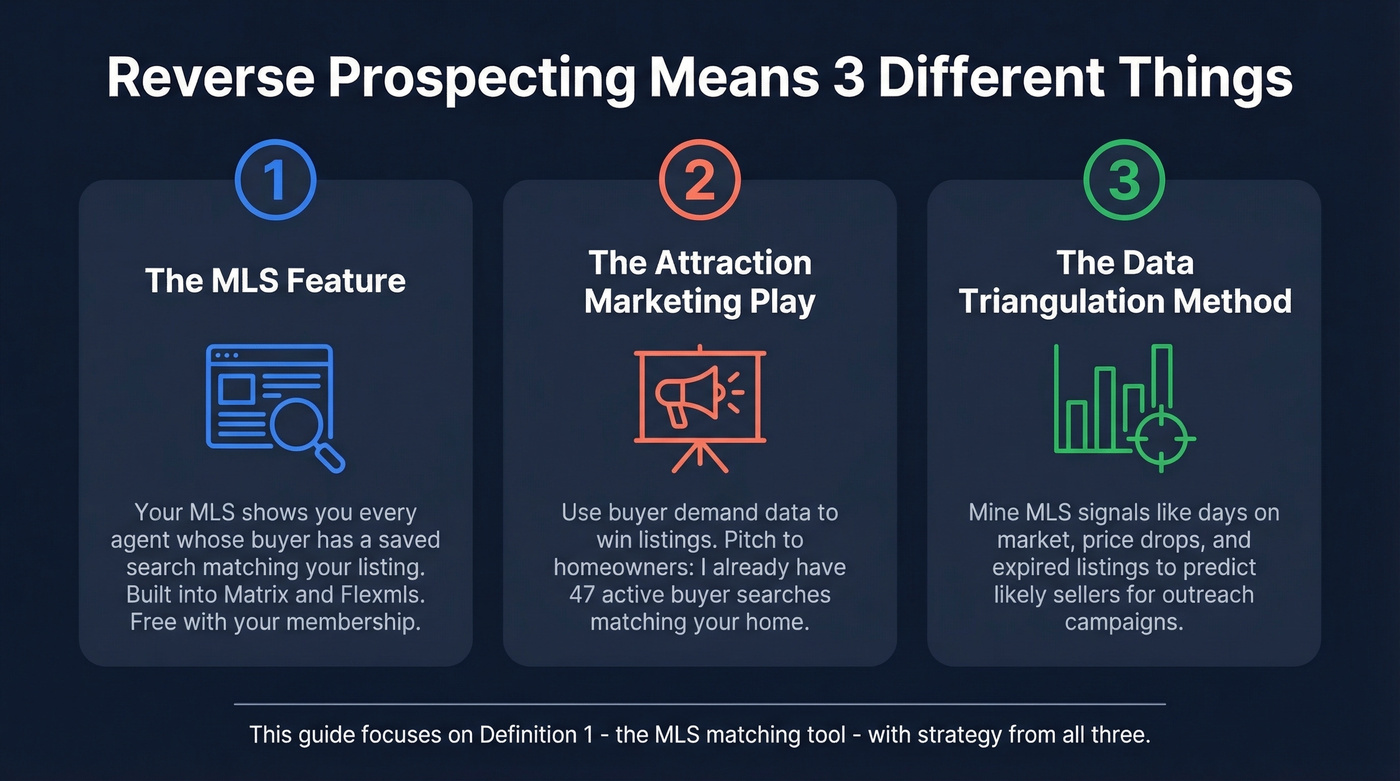 Reverse Prospecting Means 3 Different Things

1

The MLS Feature

Your MLS shows you every agent whose buyer has a saved search matching your listing. Built into Matrix and Flexmls. Free with your membership.

2

The Attraction Marketing Play

Use buyer demand data to win listings. Pitch to homeowners: I already have 47 active buyer searches matching your home.

3

The Data Triangulation Method

Mine MLS signals like days on market, price drops, and expired listings to predict likely sellers for outreach campaigns.

This guide focuses on Definition 1 - the MLS matching tool - with strategy from all three.